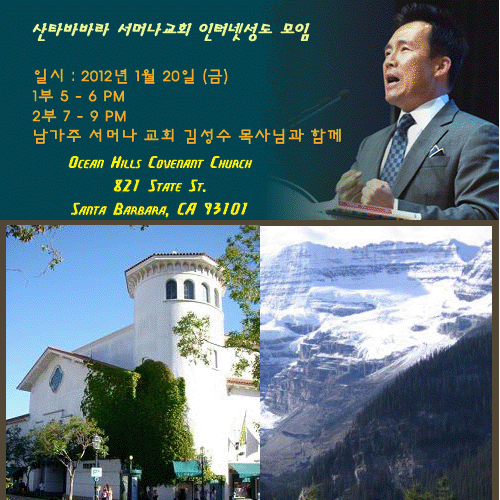 산타바바라 서머나교회 인터넷성도 모임

일시 : 2012년 1월 20일 (금)
1부 5 - 6 PM
2부 7 - 9 PM
남가주 서머나 교회 김성수 목사님과 함께

Ocean Hills Covenant Church
821 State St.
Santa Barbara, CA 93101